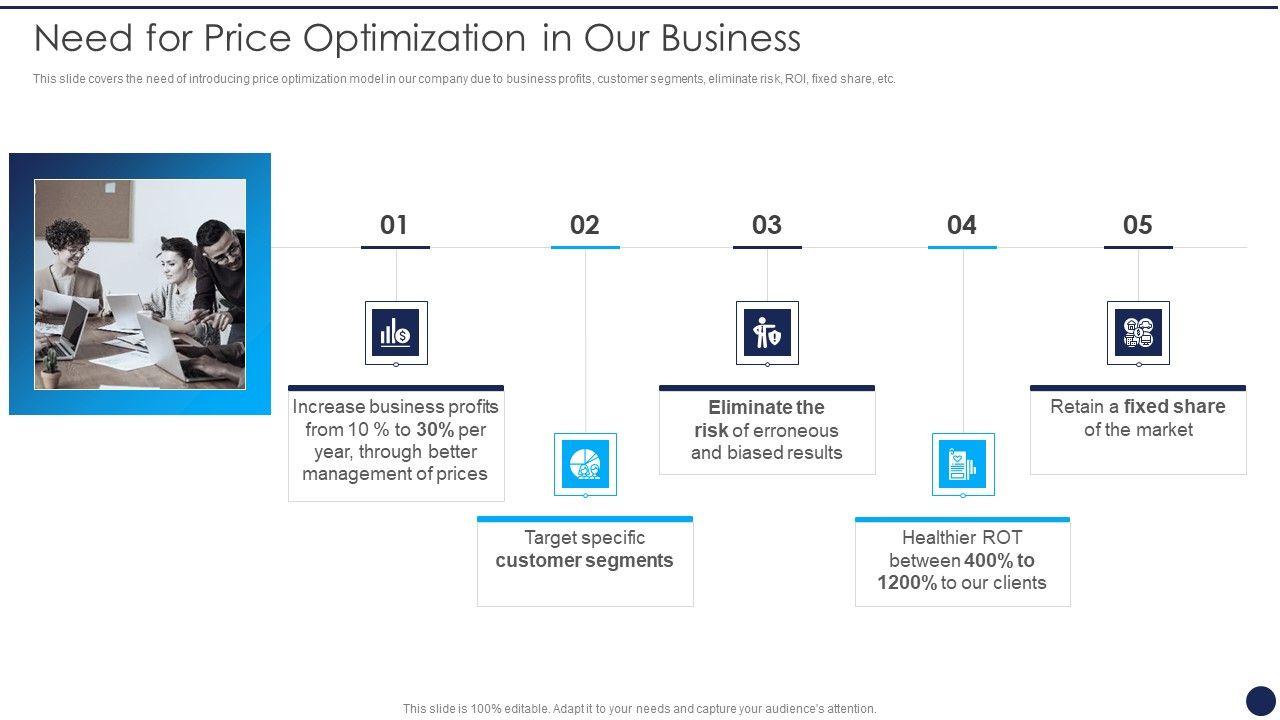 Need for Price Optimization in Our Business

This slide covers the need of introducing price optimization model in our company due to business profits, customer segments, eliminate risk, ROI, fixed share, etc.

01

Increase business profits from 10 % to 30% per year, through better management of prices

02

Target specific customer segments

03

Eliminate the risk of erroneous and biased results

04

Healthier ROT between 400% to 1200% to our clients

05

Retain a fixed share of the market

This slide is 100% editable. Adapt it to your needs and capture your audience's attention.